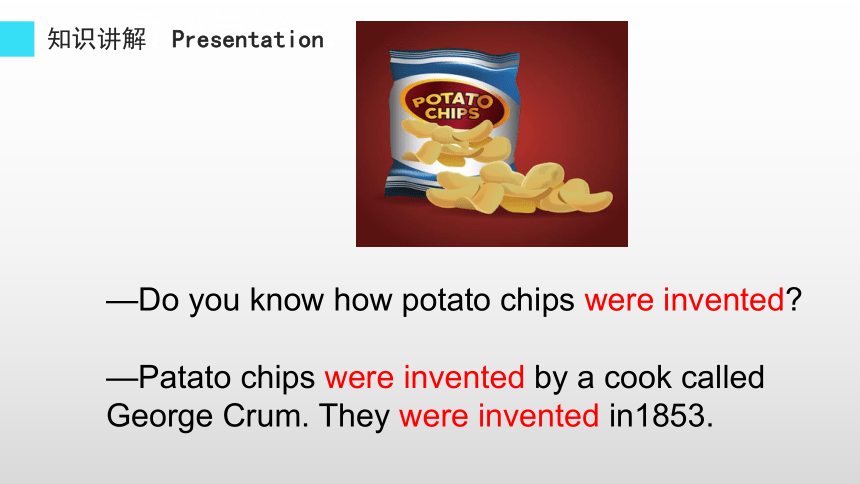 知识讲解 Presentation

POTATO CHIPS

—Do you know how potato chips were invented?

—Patato chips were invented by a cook called George Crum. They were invented in1853.